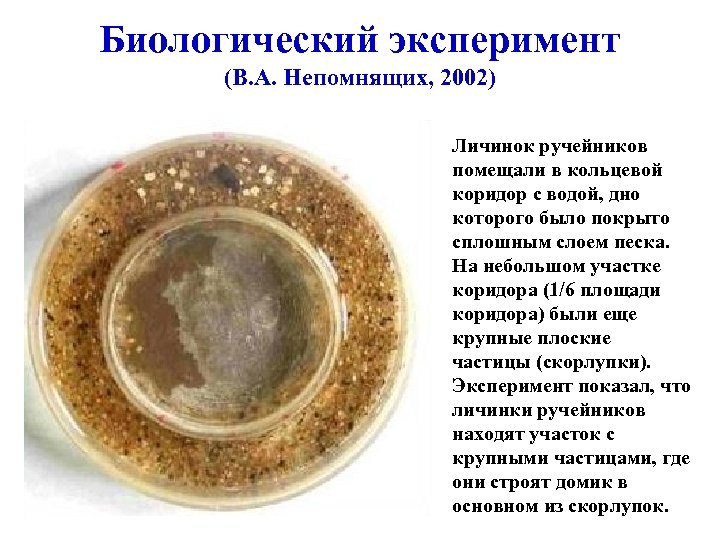 Биологический эксперимент
(В.А. Непомнящих, 2002)

Личинок ручейников помещали в кольцевой коридор с водой, дно которого было покрыто сплошным слоем песка. На небольшом участке коридора (1/6 площади коридора) были еще крупные плоские частицы (скорлупки). Эксперимент показал, что личинки ручейников находят участок с крупными частицами, где они строят домик в основном из скорлупок.